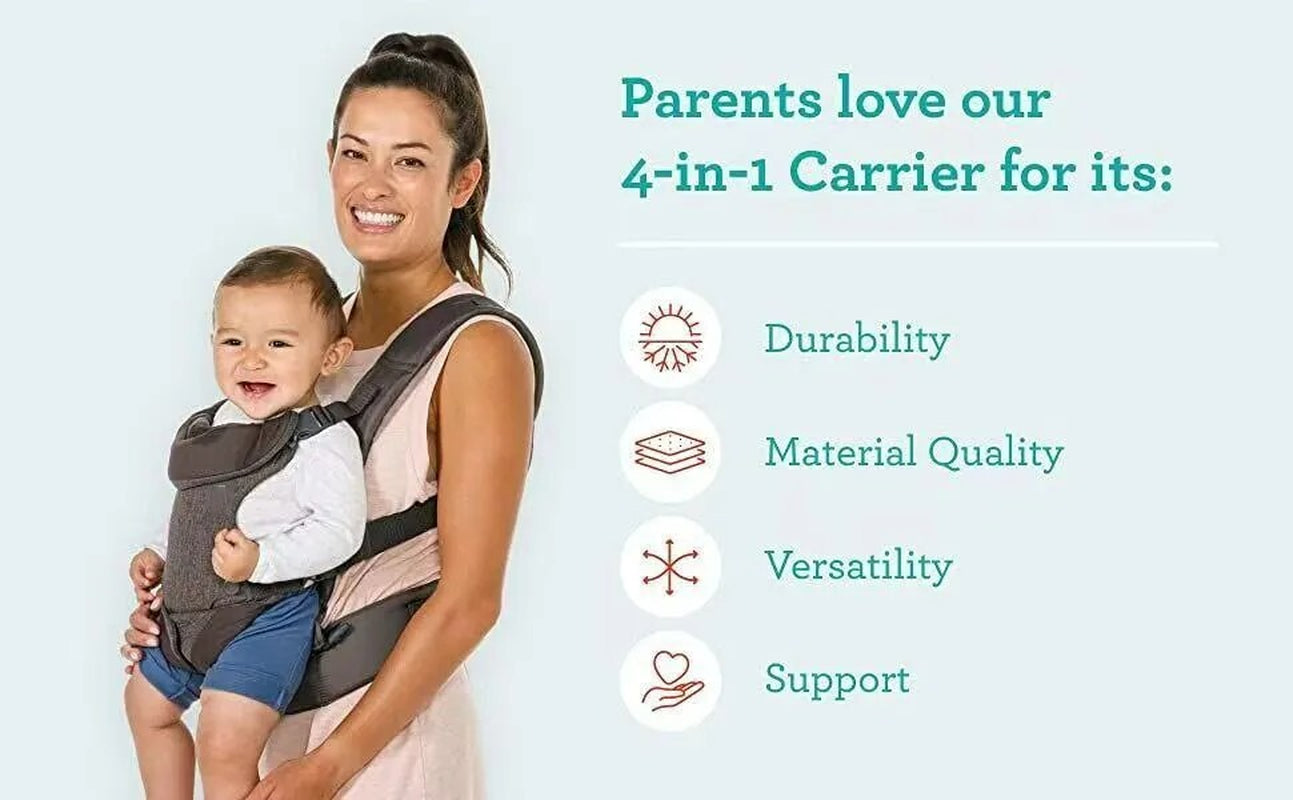 Parents love our 4-in-1 Carrier for its:

Durability

Material Quality

Versatility

Support